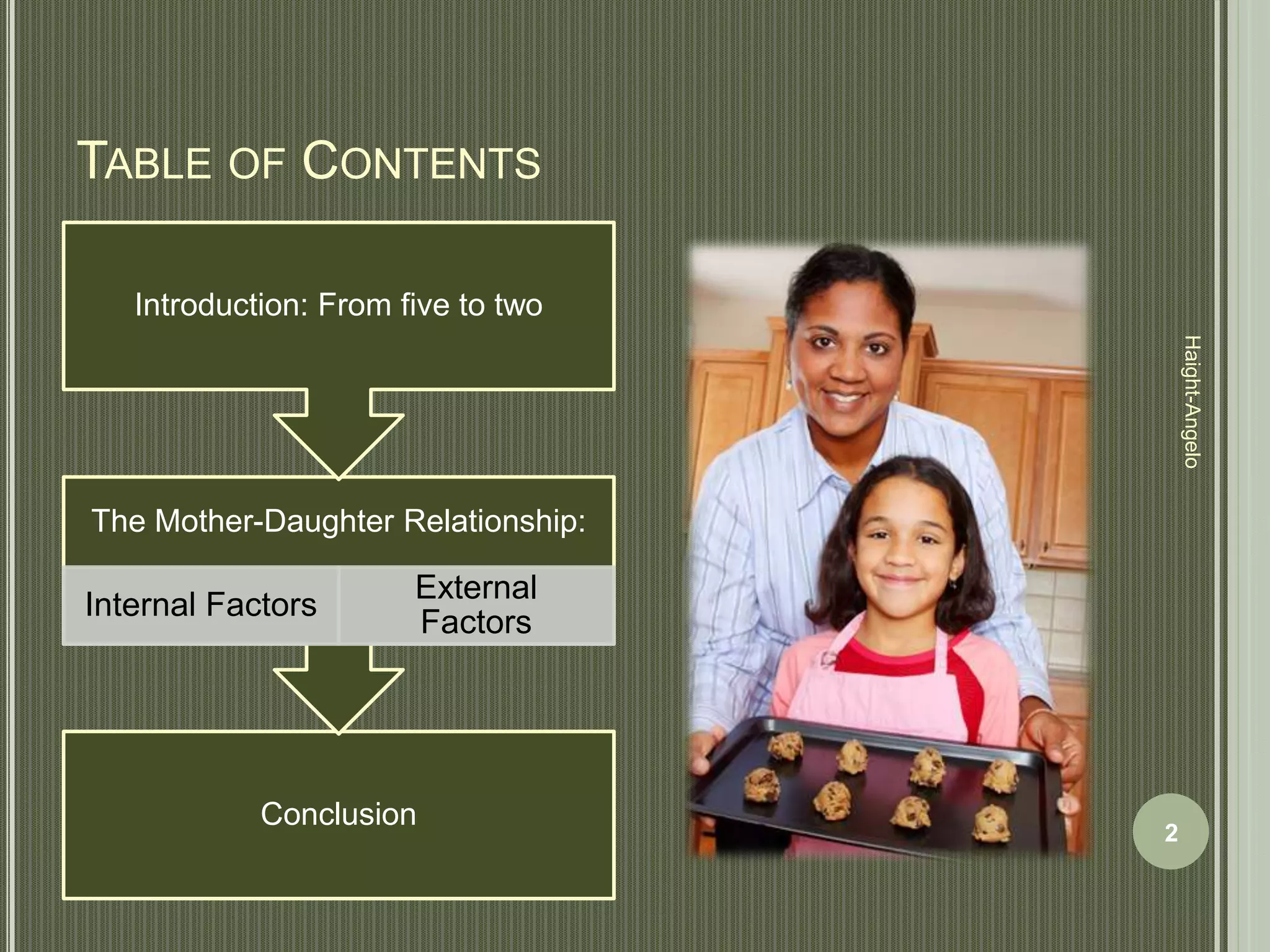 TABLE OF CONTENTS

Introduction: From five to two

The Mother-Daughter Relationship:

Internal Factors

External Factors

Conclusion

Haight-Angelo

2